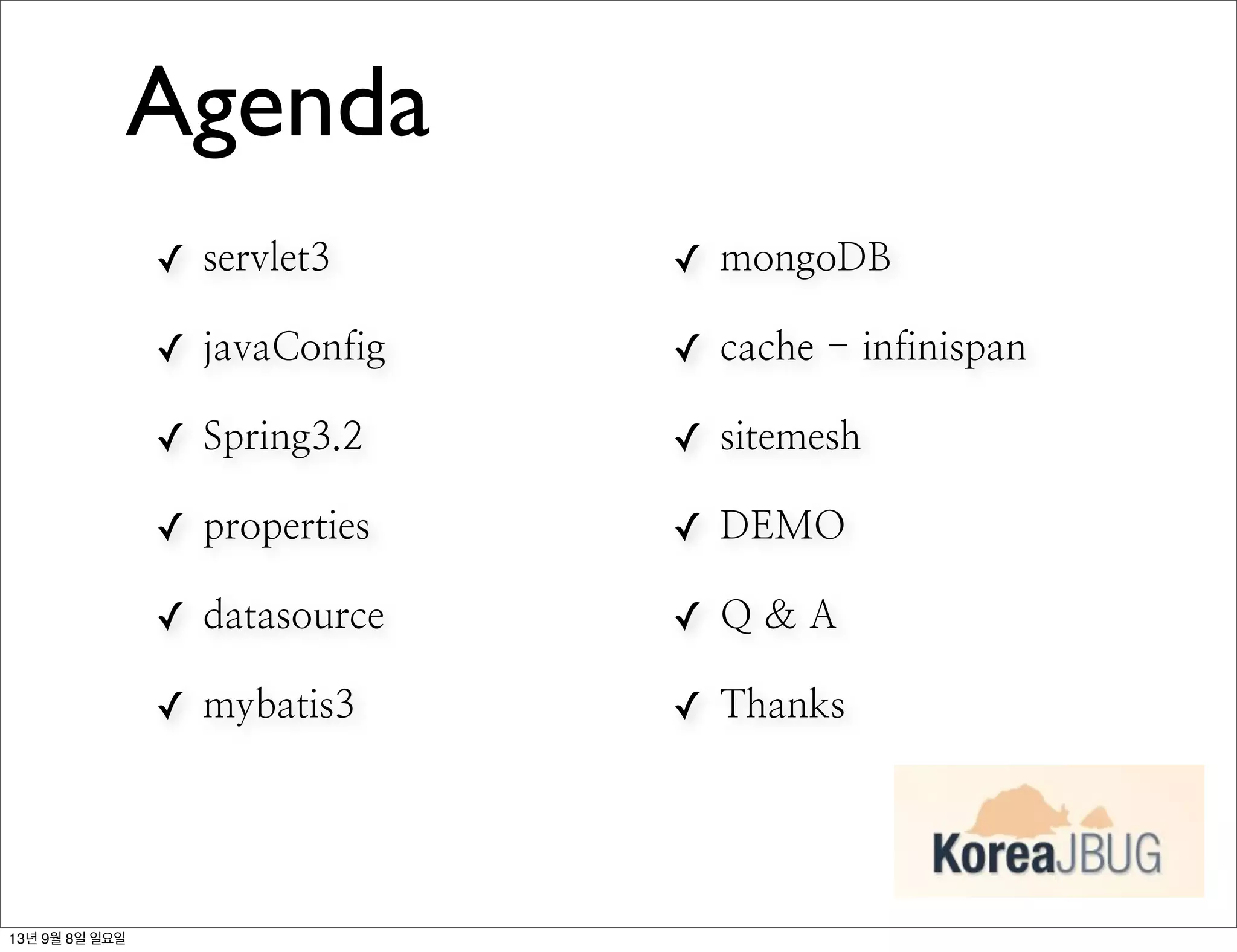 Agenda

✓ servlet3

✓ javaConfig

✓ Spring3.2

✓ properties

✓ datasource

✓ mybatis3

✓ mongoDB

✓ cache - infinispan

✓ sitemesh

✓ DEMO

✓ Q & A

✓ Thanks

KoreaJBUG

13년 9월 8일 일요일